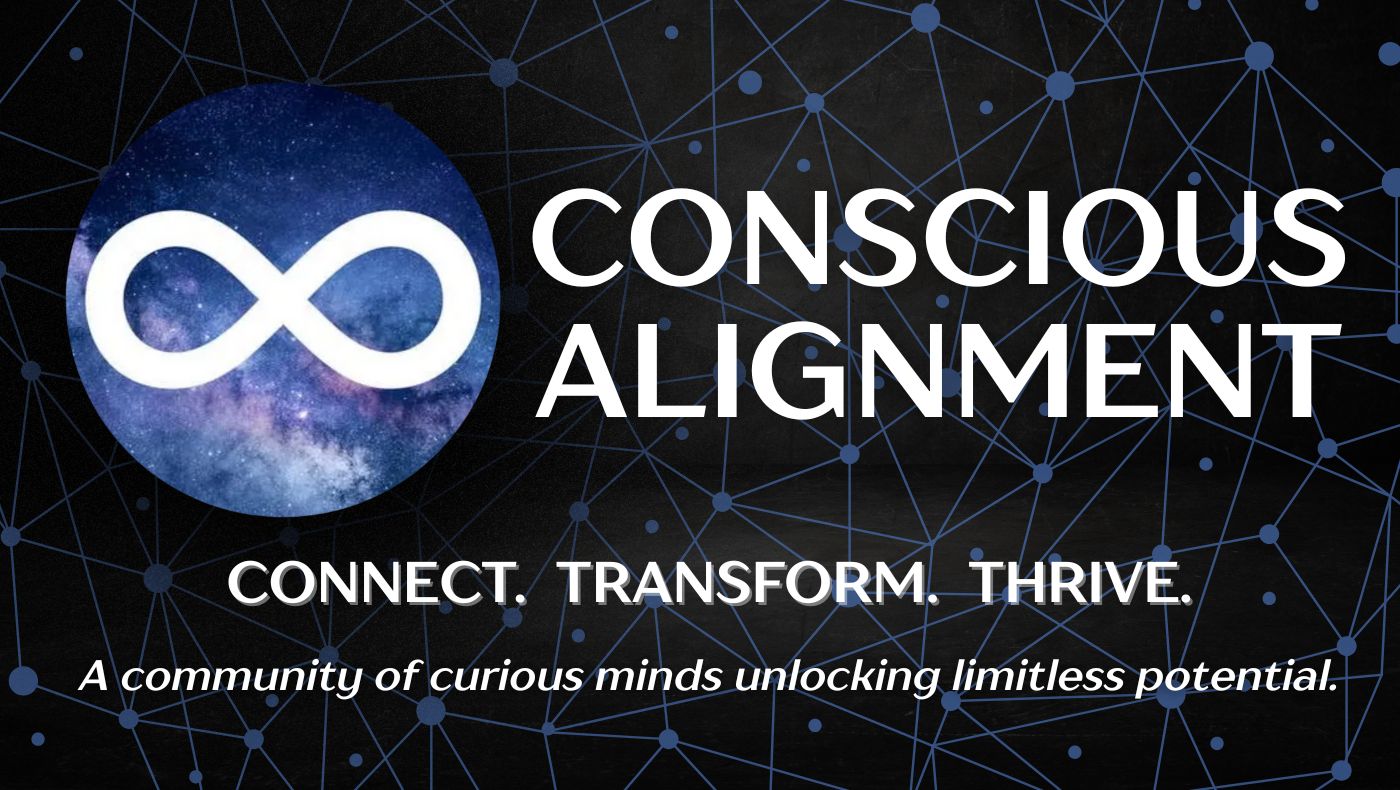 CONSCIOUS ALIGNMENT

CONNECT. TRANSFORM. THRIVE.

A community of curious minds unlocking limitless potential.